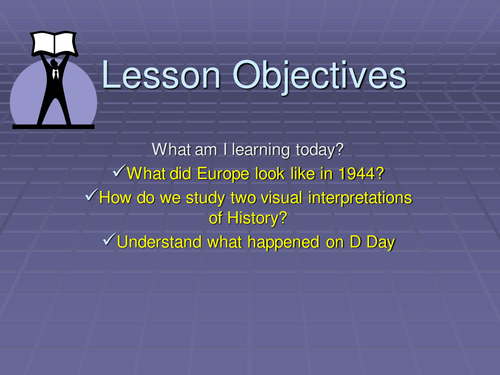 Lesson Objectives

What am I learning today?

✓What did Europe look like in 1944?

✓How do we study two visual interpretations of History?

✓Understand what happened on D Day